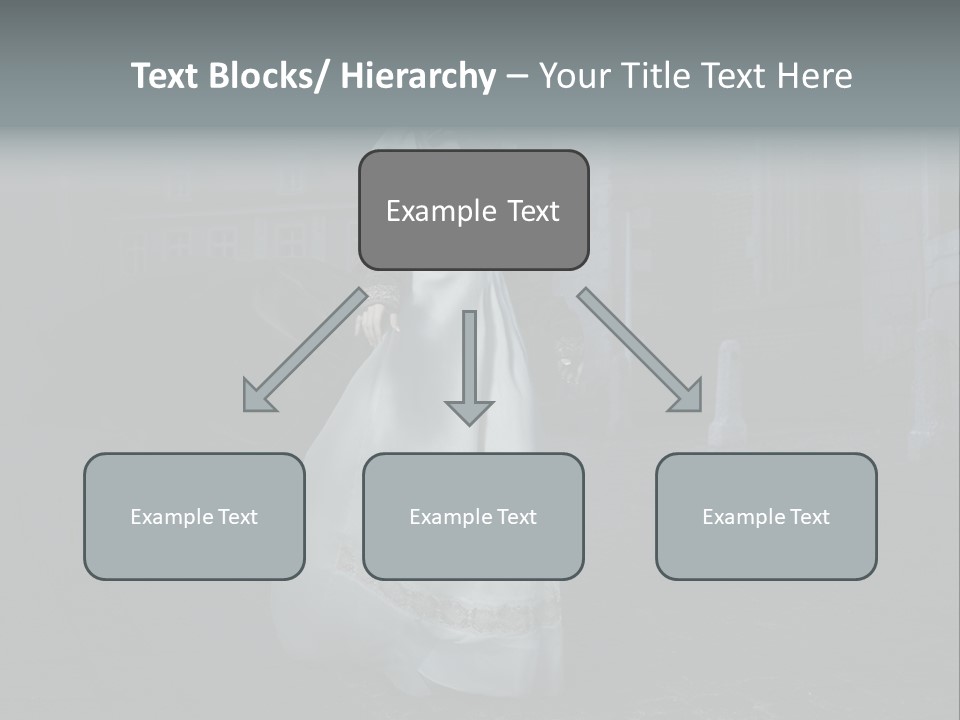 Text Blocks/ Hierarchy – Your Title Text Here

Example Text

Example Text

Example Text

Example Text